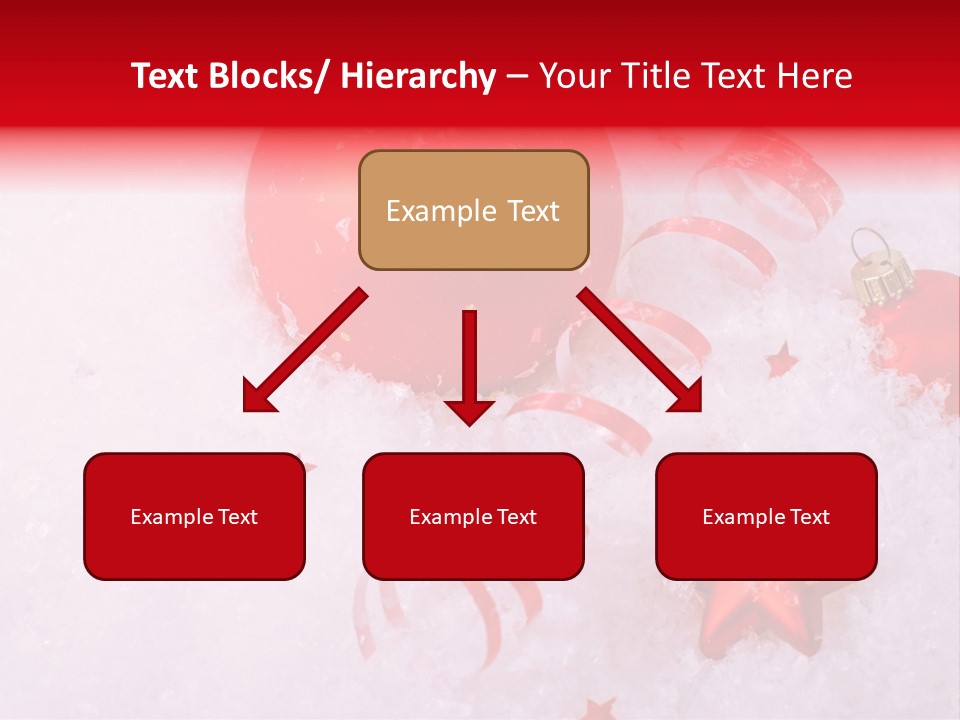 Text Blocks/ Hierarchy – Your Title Text Here

Example Text

Example Text

Example Text

Example Text